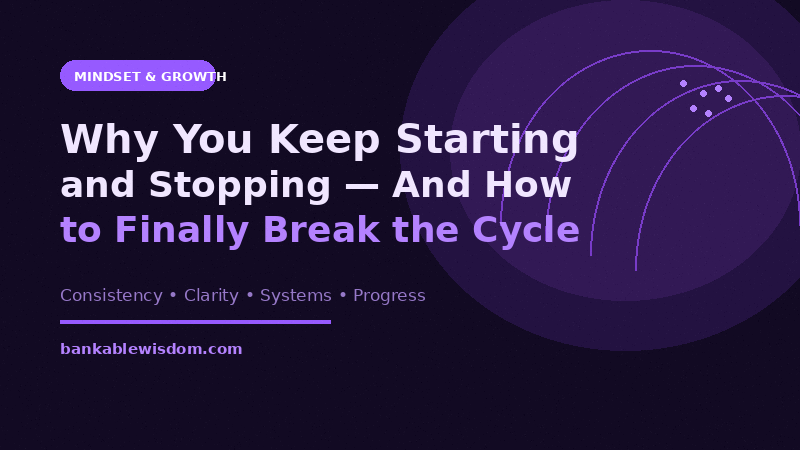 MINDSET & GROWTH

Why You Keep Starting and Stopping — And How to Finally Break the Cycle

Consistency • Clarity • Systems • Progress

bankablewisdom.com